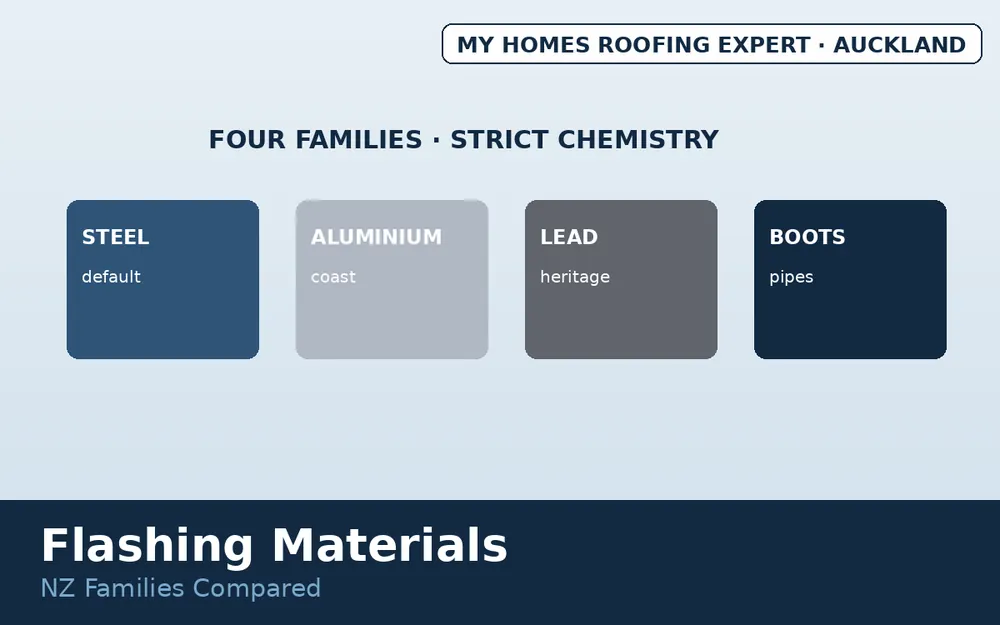 MY HOMES ROOFING EXPERT · AUCKLAND

FOUR FAMILIES · STRICT CHEMISTRY

STEEL
default

ALUMINIUM
coast

LEAD
heritage

BOOTS
pipes

Flashing Materials
NZ Families Compared